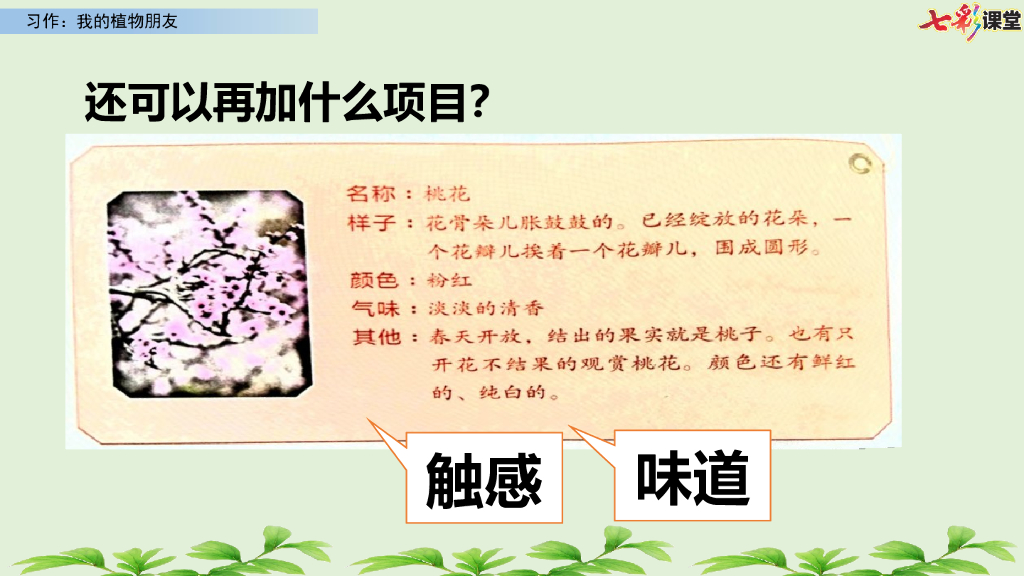 习作：我的植物朋友

七彩课堂

还可以再加什么项目？

名称：桃花
样子：花骨朵儿胀鼓鼓的。已经绽放的花朵，一个花瓣儿挨着一个花瓣儿，围成圆形。
颜色：粉红
气味：淡淡的清香
其他：春天开放，结出的果实就是桃子。也有只开花不结果的观赏桃花。颜色还有鲜红的、纯白的。

触感

味道